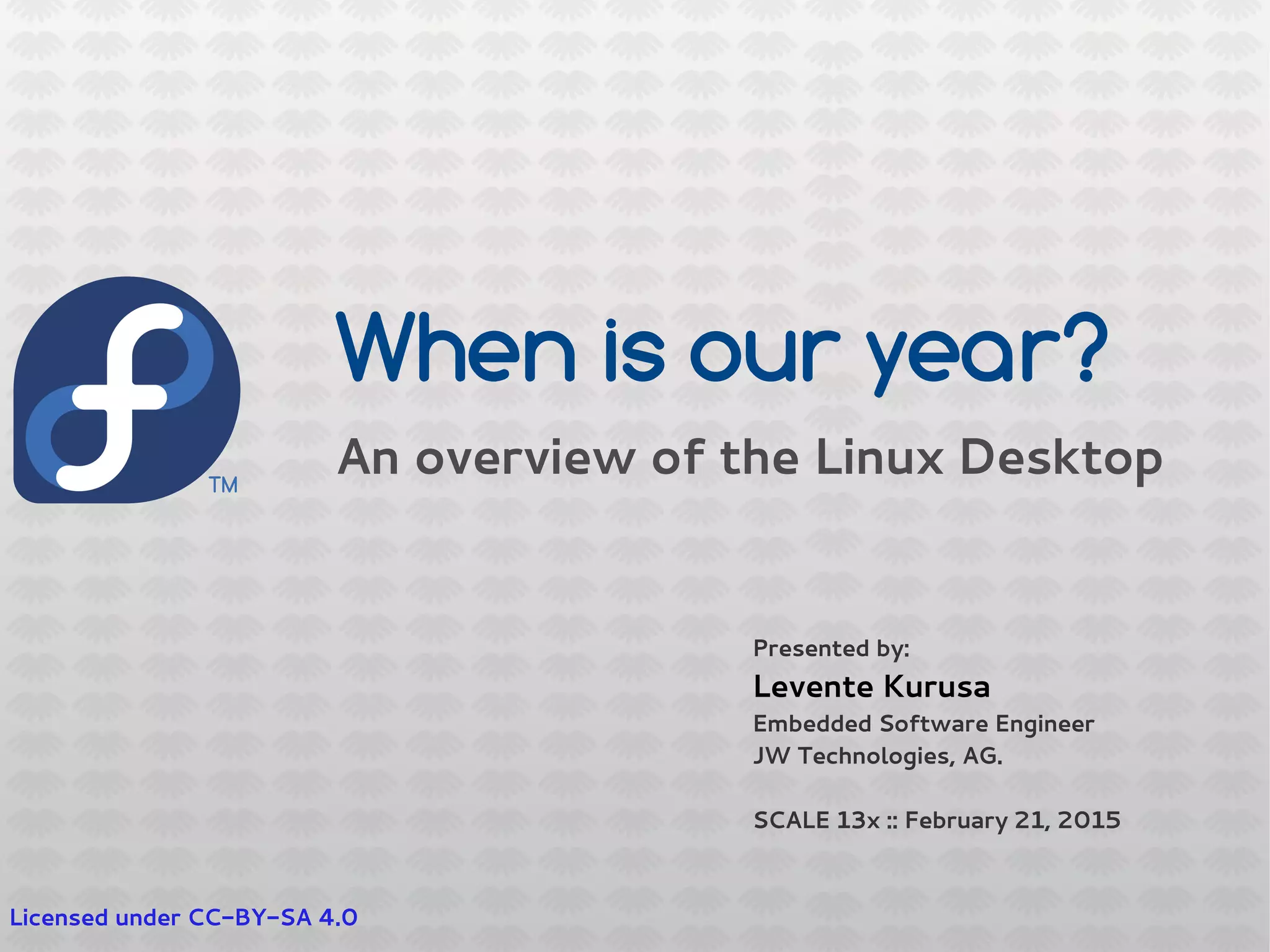 TM

When is our year?

An overview of the Linux Desktop

Presented by:
Levente Kurusa
Embedded Software Engineer
JW Technologies, AG.

SCALE 13x :: February 21, 2015

Licensed under CC-BY-SA 4.0